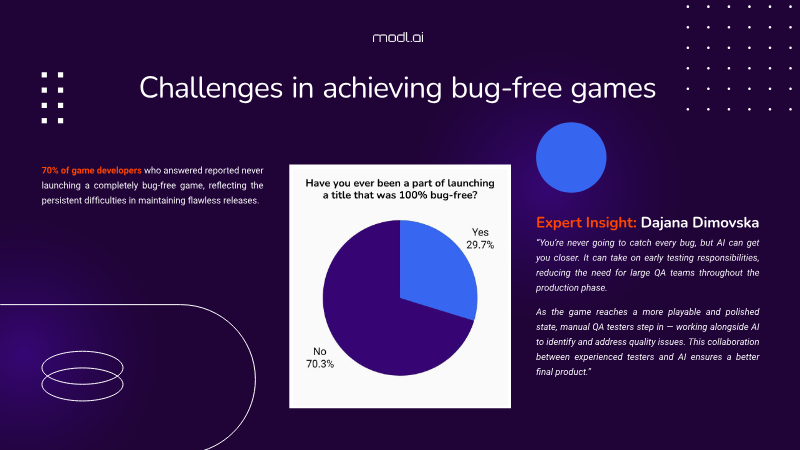 modl.ai

Challenges in achieving bug-free games

70% of game developers who answered reported never launching a completely bug-free game, reflecting the persistent difficulties in maintaining flawless releases.

Have you ever been a part of launching a title that was 100% bug-free?

Yes
29.7%

No
70.3%

Expert Insight: Dajana Dimovska

"You're never going to catch every bug, but AI can get you closer. It can take on early testing responsibilities, reducing the need for large QA teams throughout the production phase.

As the game reaches a more playable and polished state, manual QA testers step in — working alongside AI to identify and address quality issues. This collaboration between experienced testers and AI ensures a better final product."